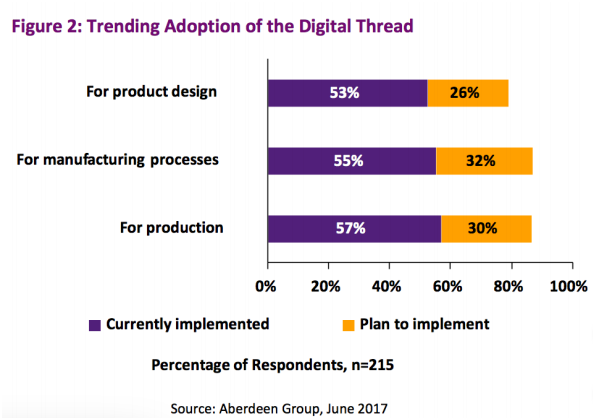 Figure 2: Trending Adoption of the Digital Thread

For product design
53%
26%

For manufacturing processes
55%
32%

For production
57%
30%

0%
20%
40%
60%
80%
100%

Currently implemented
Plan to implement

Percentage of Respondents, n=215

Source: Aberdeen Group, June 2017